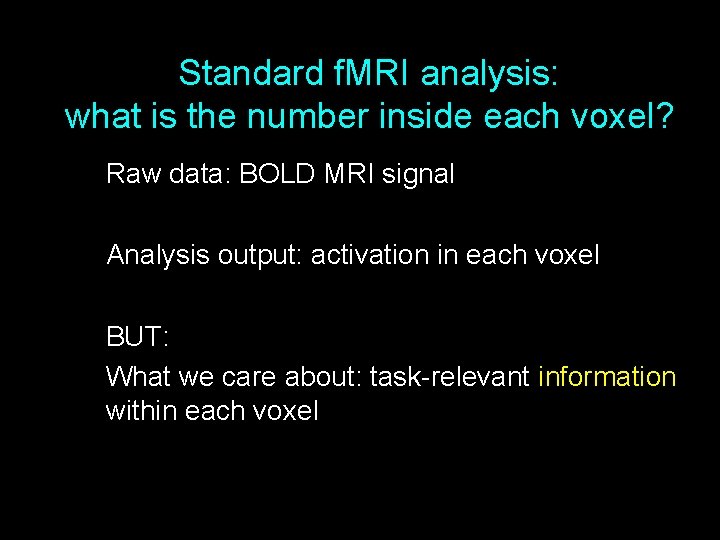 Standard fMRI analysis:
what is the number inside each voxel?

Raw data: BOLD MRI signal

Analysis output: activation in each voxel

BUT:

What we care about: task-relevant information within each voxel